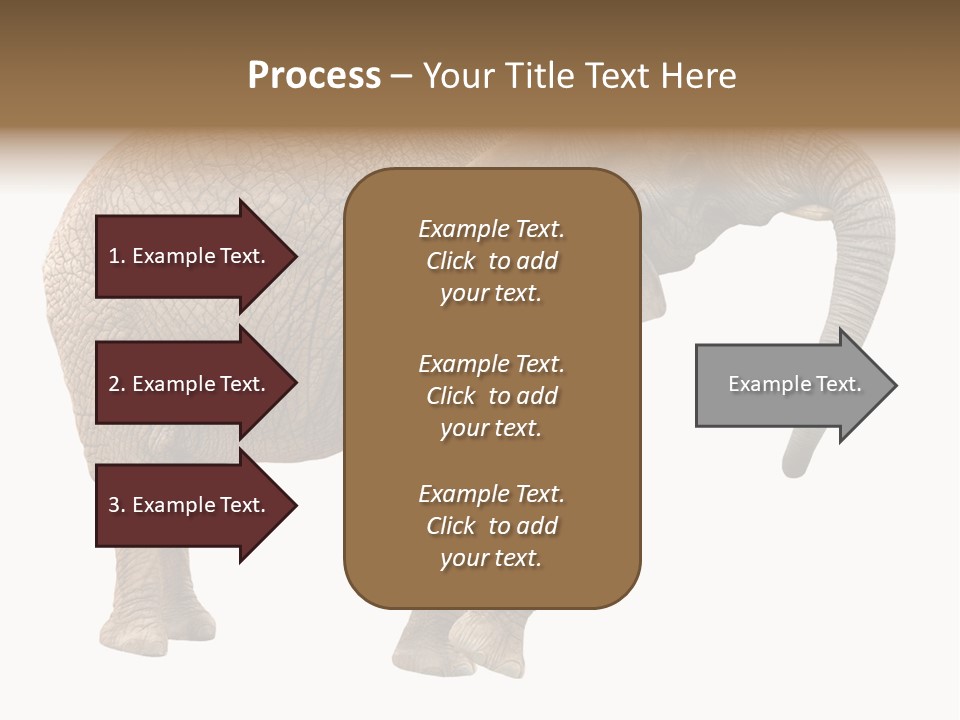 Process – Your Title Text Here

1. Example Text.

2. Example Text.

3. Example Text.

Example Text. Click to add your text.

Example Text. Click to add your text.

Example Text. Click to add your text.

Example Text.